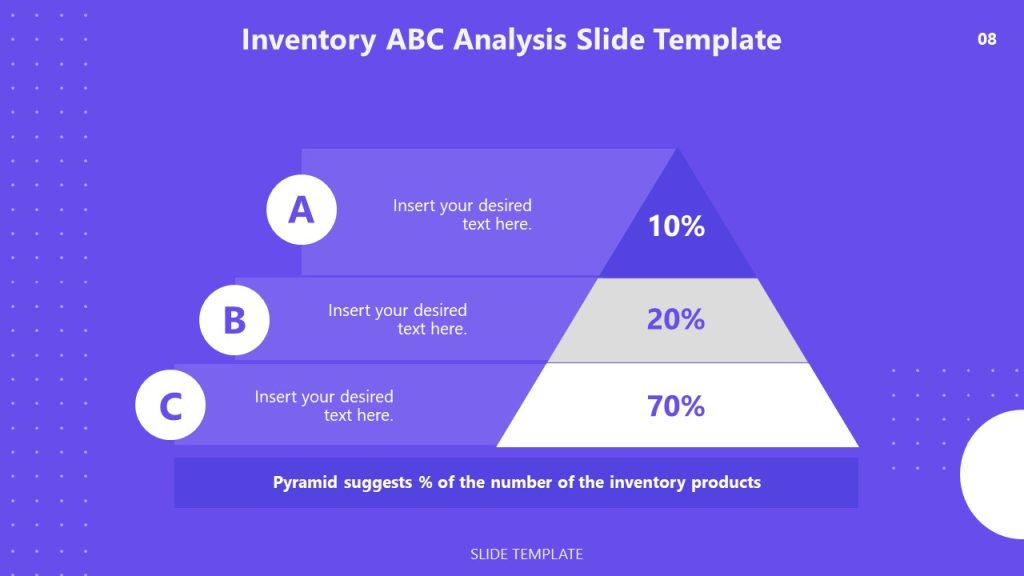 Inventory ABC Analysis Slide Template

08

A

Insert your desired text here.

10%

B

Insert your desired text here.

20%

C

Insert your desired text here.

70%

Pyramid suggests % of the number of the inventory products

SLIDE TEMPLATE